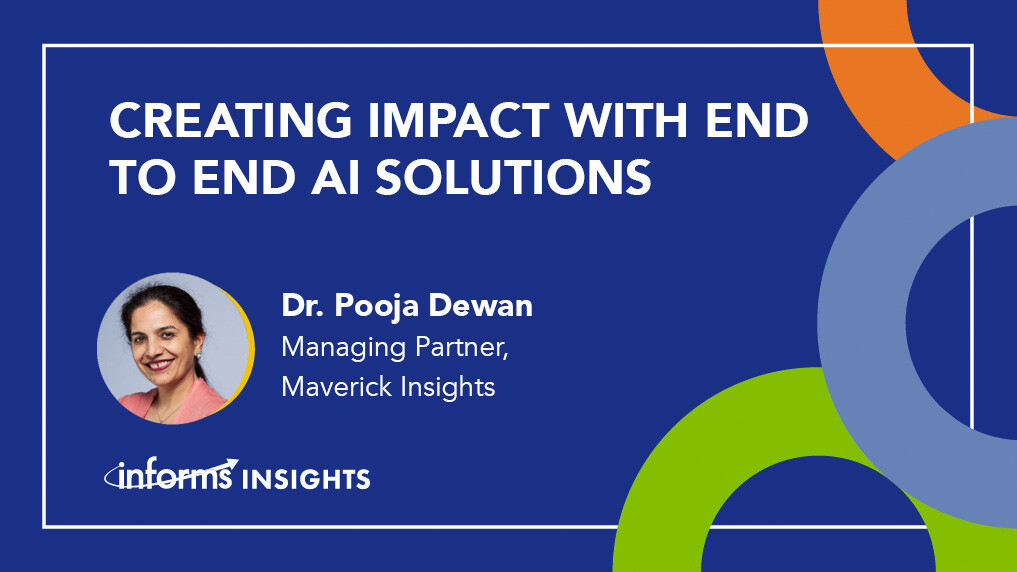 CREATING IMPACT WITH END TO END AI SOLUTIONS

Dr. Pooja Dewan
Managing Partner,
Maverick Insights

informs INSIGHTS